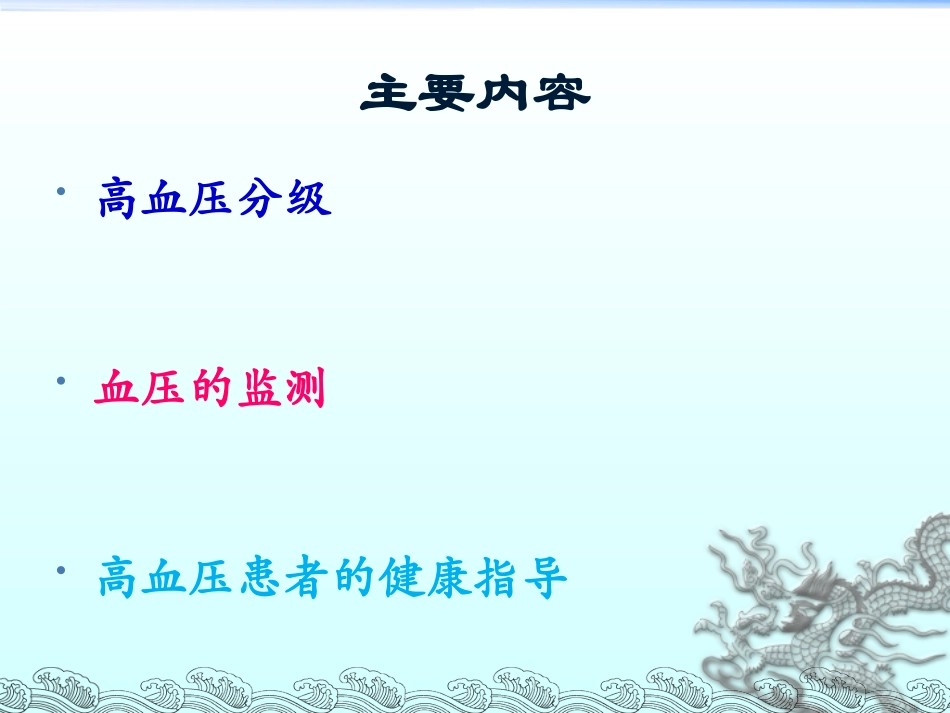 主要内容

• 高血压分级

• 血压的监测

• 高血压患者的健康指导